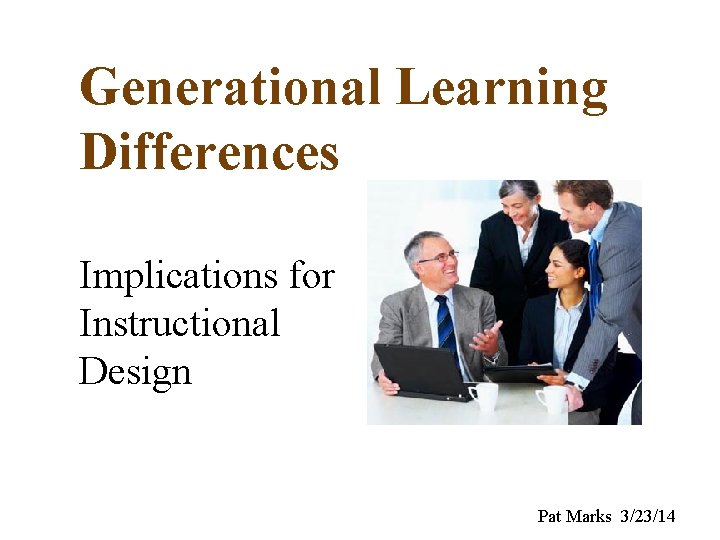 Generational Learning Differences

Implications for Instructional Design

Pat Marks 3/23/14